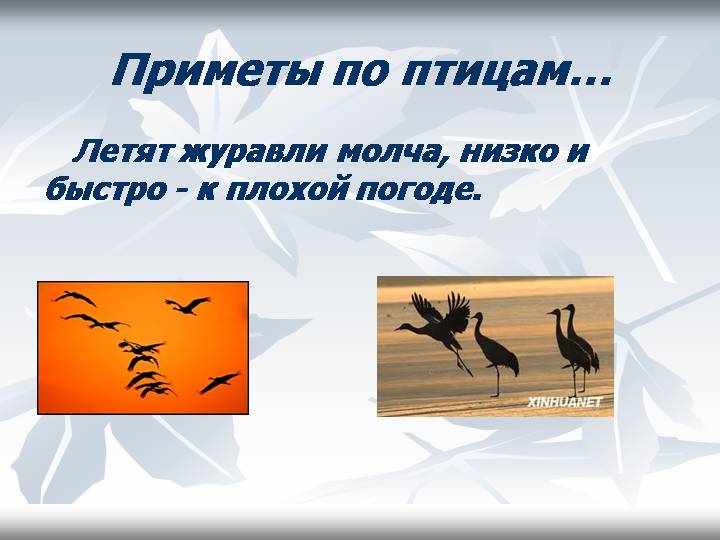 Приметы по птицам…

Летят журавли молча, низко и быстро - к плохой погоде.

XINHUANET